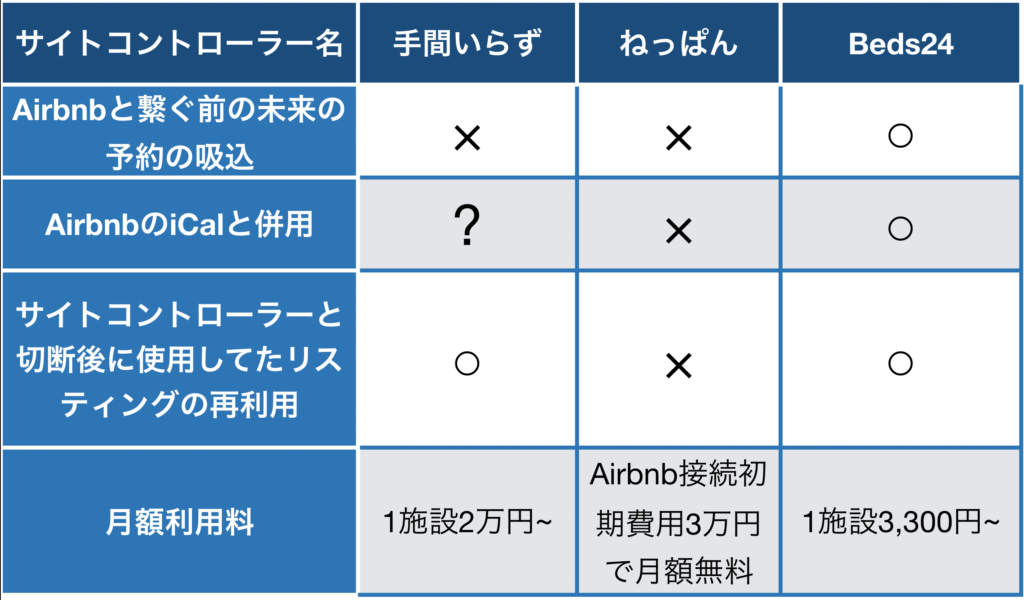 | サイトコントローラー名 | 手間いらず | ねっぱん | Beds24 |
|---|---|---|---|
| Airbnbと繋ぐ前の未来の予約の吸込 | × | × | ○ |
| AirbnbのiCalと併用 | ? | × | ○ |
| サイトコントローラーと切断後に使用してたリスティングの再利用 | ○ | × | ○ |
| 月額利用料 | 1施設2万円~ | Airbnb接続初期費用3万円で月額無料 | 1施設3,300円~ |